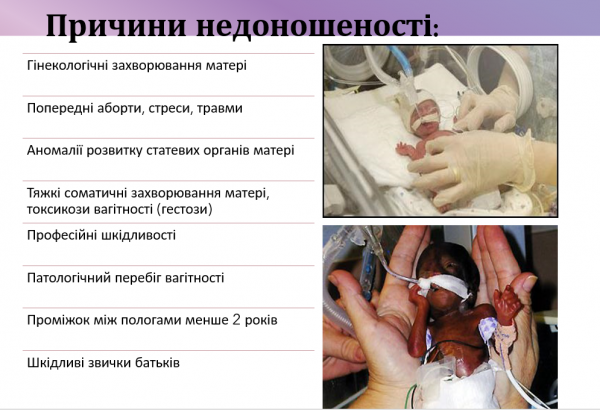 Причини недоношеності:

Гінекологічні захворювання матері

Попередні аборти, стреси, травми

Аномалії розвитку статевих органів матері

Тяжкі соматичні захворювання матері, токсикози вагітності (гестози)

Професійні шкідливості

Патологічний перебіг вагітності

Проміжок між пологами менше 2 років

Шкідливі звички батьків